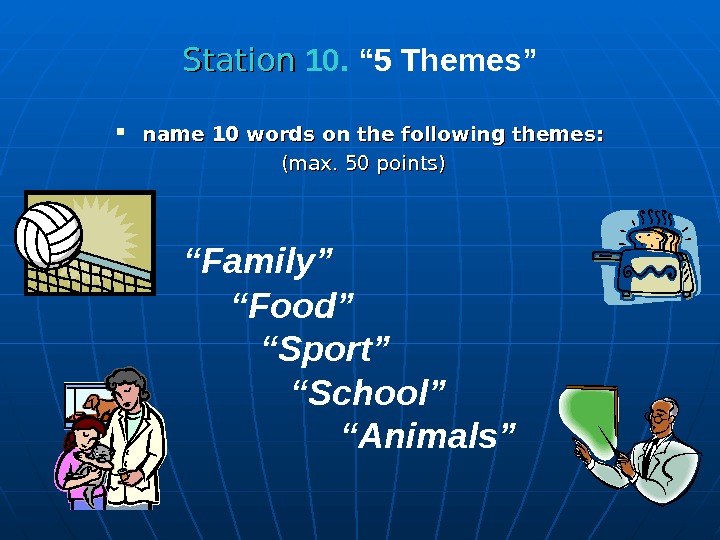 Station 10. “5 Themes”

▪ name 10 words on the following themes:
(max. 50 points)

“Family”
“Food”
“Sport”
“School”
“Animals”